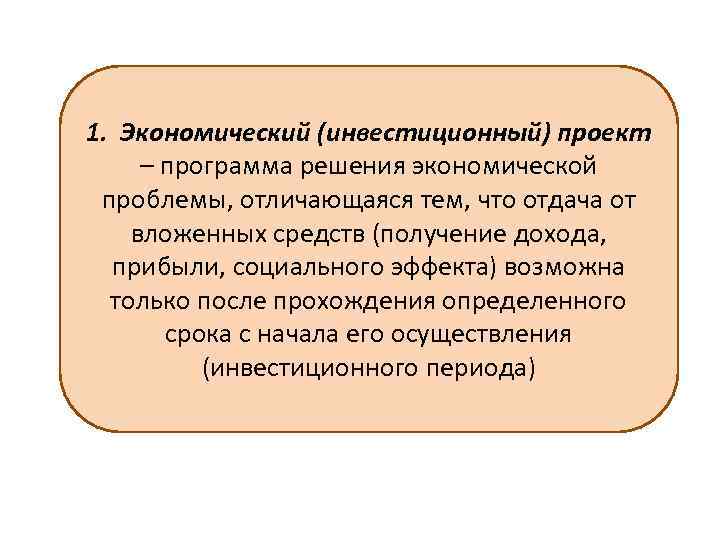 1. Экономический (инвестиционный) проект – программа решения экономической проблемы, отличающаяся тем, что отдача от вложенных средств (получение дохода, прибыли, социального эффекта) возможна только после прохождения определенного срока с начала его осуществления (инвестиционного периода)